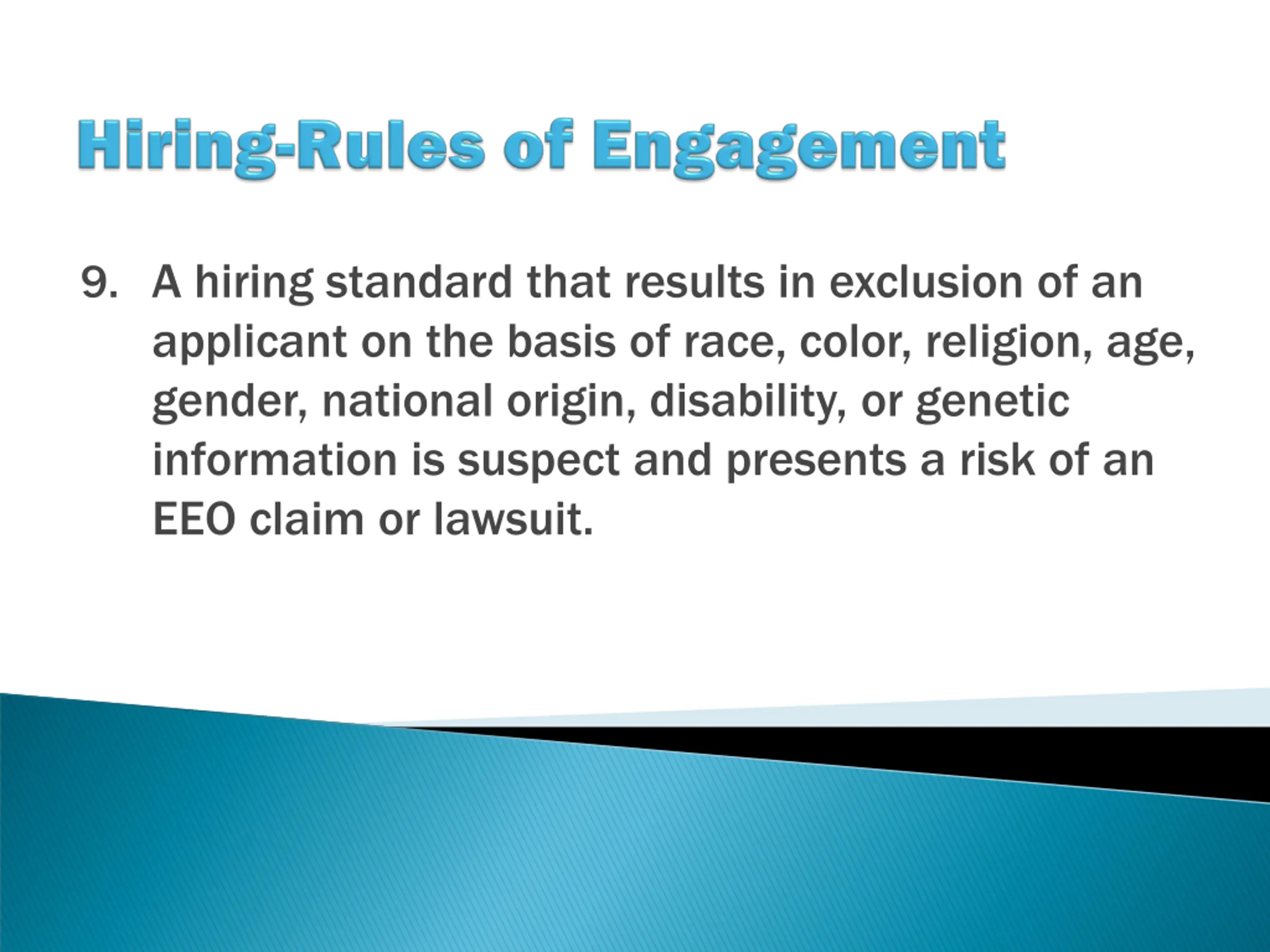 Hiring-Rules of Engagement

9. A hiring standard that results in exclusion of an applicant on the basis of race, color, religion, age, gender, national origin, disability, or genetic information is suspect and presents a risk of an EEO claim or lawsuit.